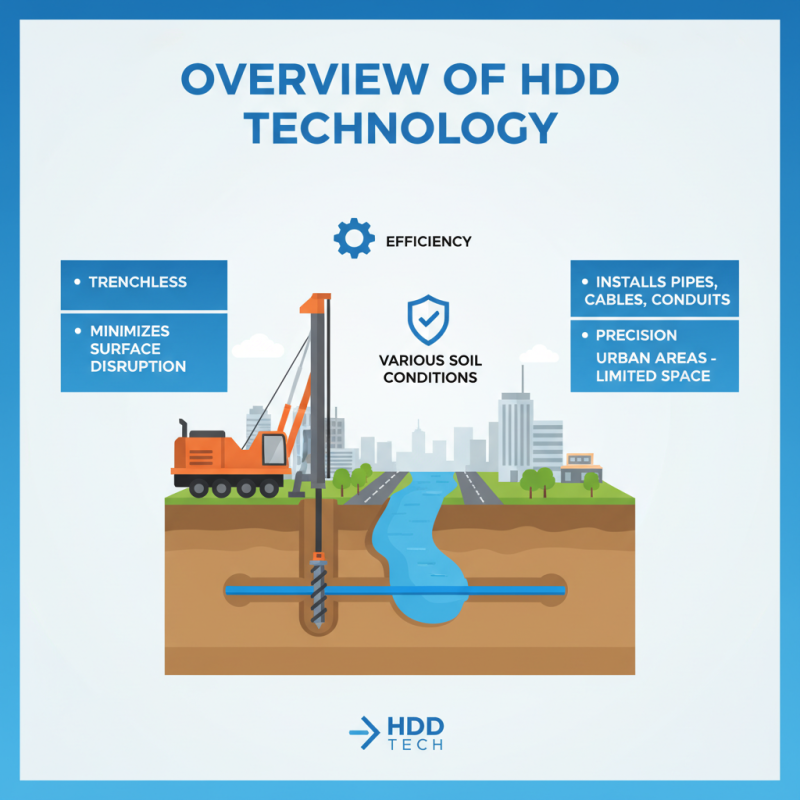 OVERVIEW OF HDD TECHNOLOGY

EFFICIENCY

• TRENCHLESS

• MINIMIZES SURFACE DISRUPTION

VARIOUS SOIL CONDITIONS

• INSTALLS PIPES, CABLES, CONDUITS

• PRECISION

URBAN AREAS - LIMITED SPACE

HDD TECH